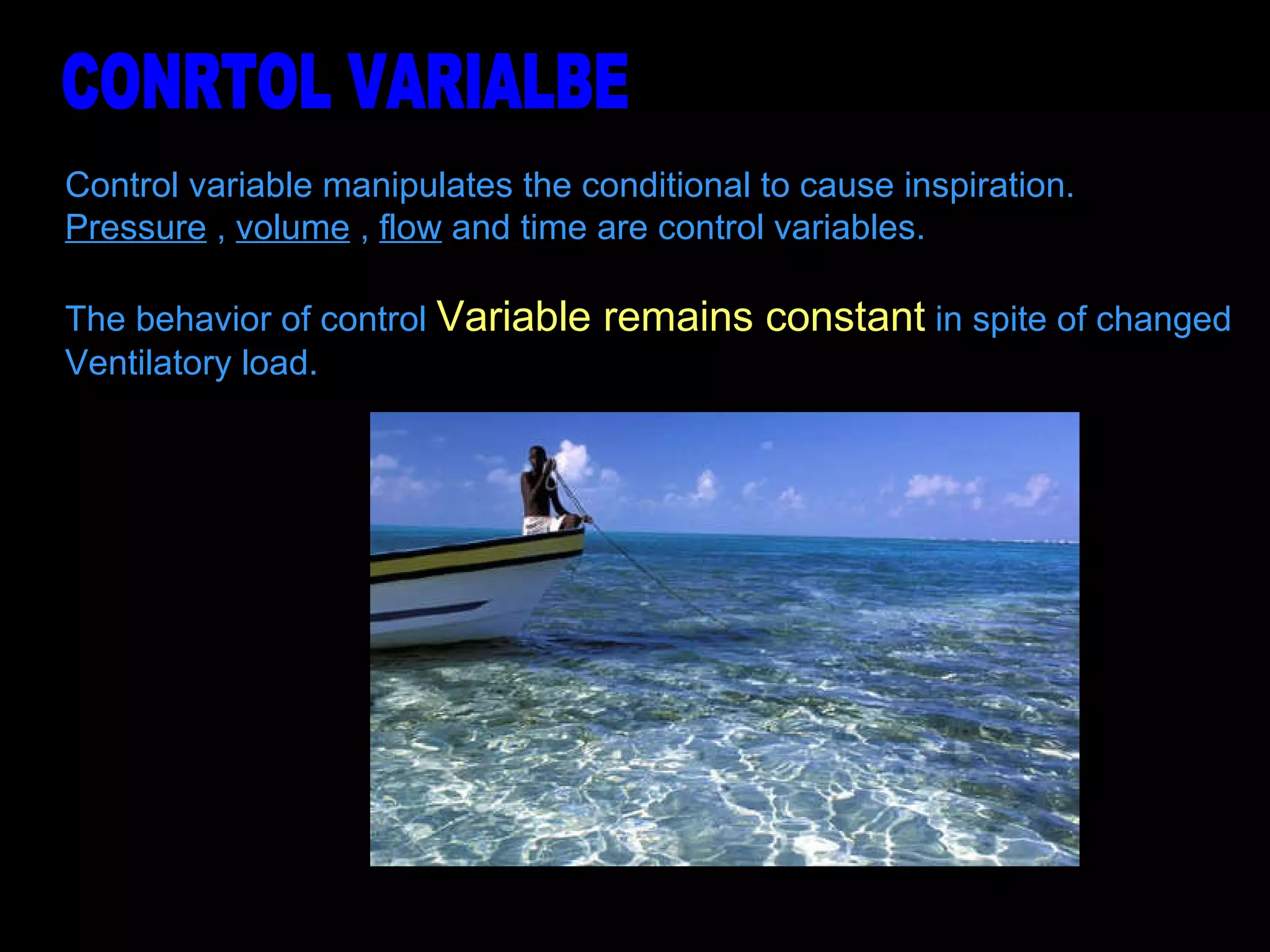 CONRTOL VARIALBE

Control variable manipulates the conditional to cause inspiration. Pressure , volume , flow and time are control variables.

The behavior of control Variable remains constant in spite of changed Ventilatory load.